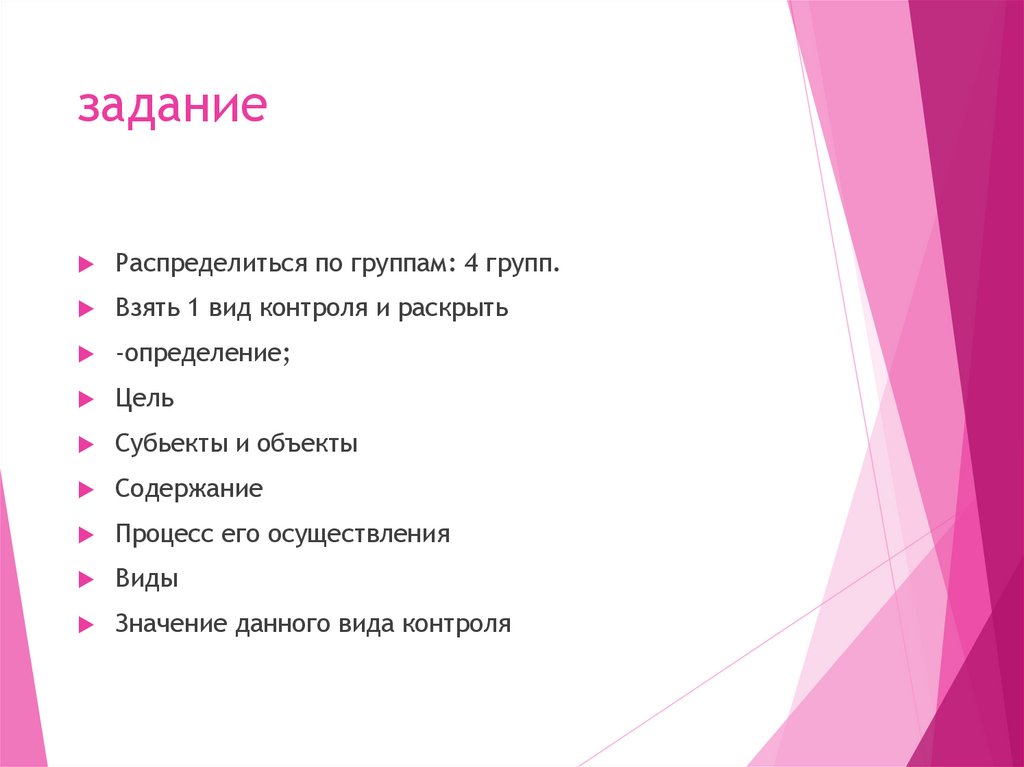 задание

Распределиться по группам: 4 групп.

Взять 1 вид контроля и раскрыть

-определение;

Цель

Субьекты и объекты

Содержание

Процесс его осуществления

Виды

Значение данного вида контроля